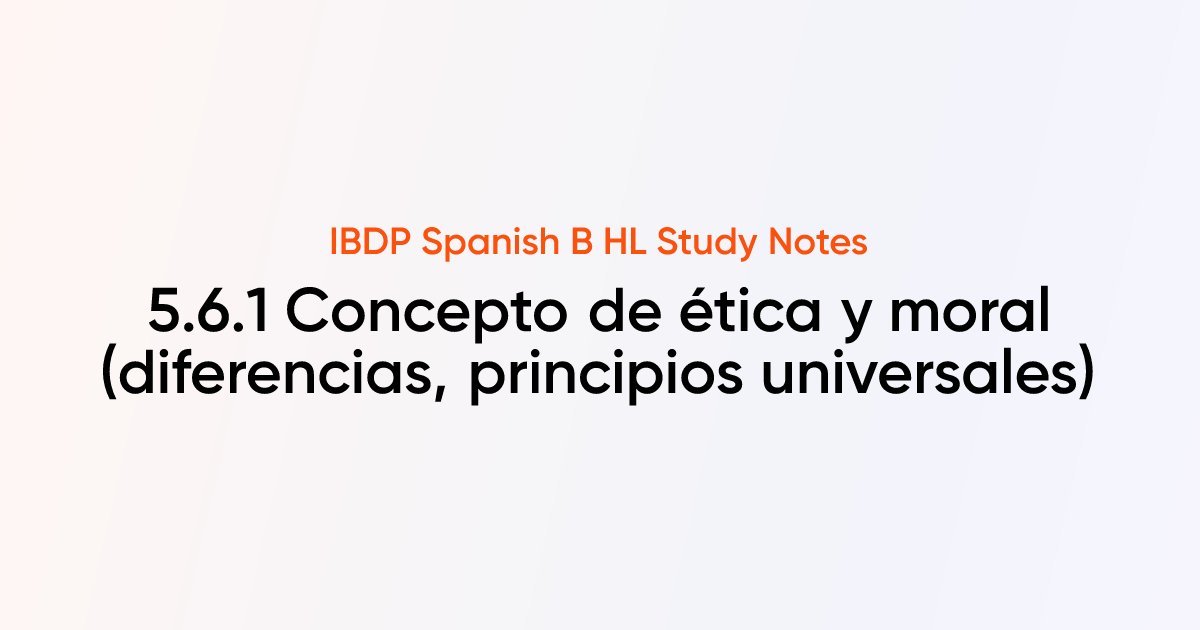 IBDP Spanish B HL Study Notes

5.6.1 Concepto de ética y moral (diferencias, principios universales)